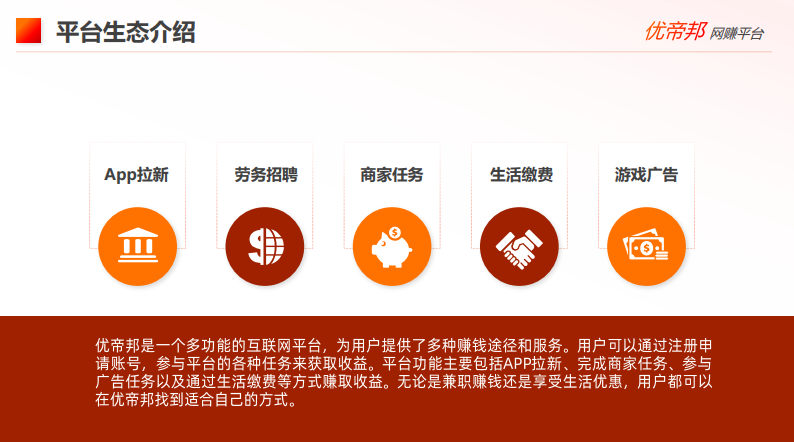 平台生态介绍

优帝邦 网赚平台

App拉新

劳务招聘

商家任务

生活缴费

游戏广告

优帝邦是一个多功能的互联网平台，为用户提供了多种赚钱途径和服务。用户可以通过注册申请账号，参与平台的各种任务来获取收益。平台功能主要包括APP拉新、完成商家任务、参与广告任务以及通过生活缴费等方式赚取收益。无论是兼职赚钱还是享受生活优惠，用户都可以在优帝邦找到适合自己的方式。